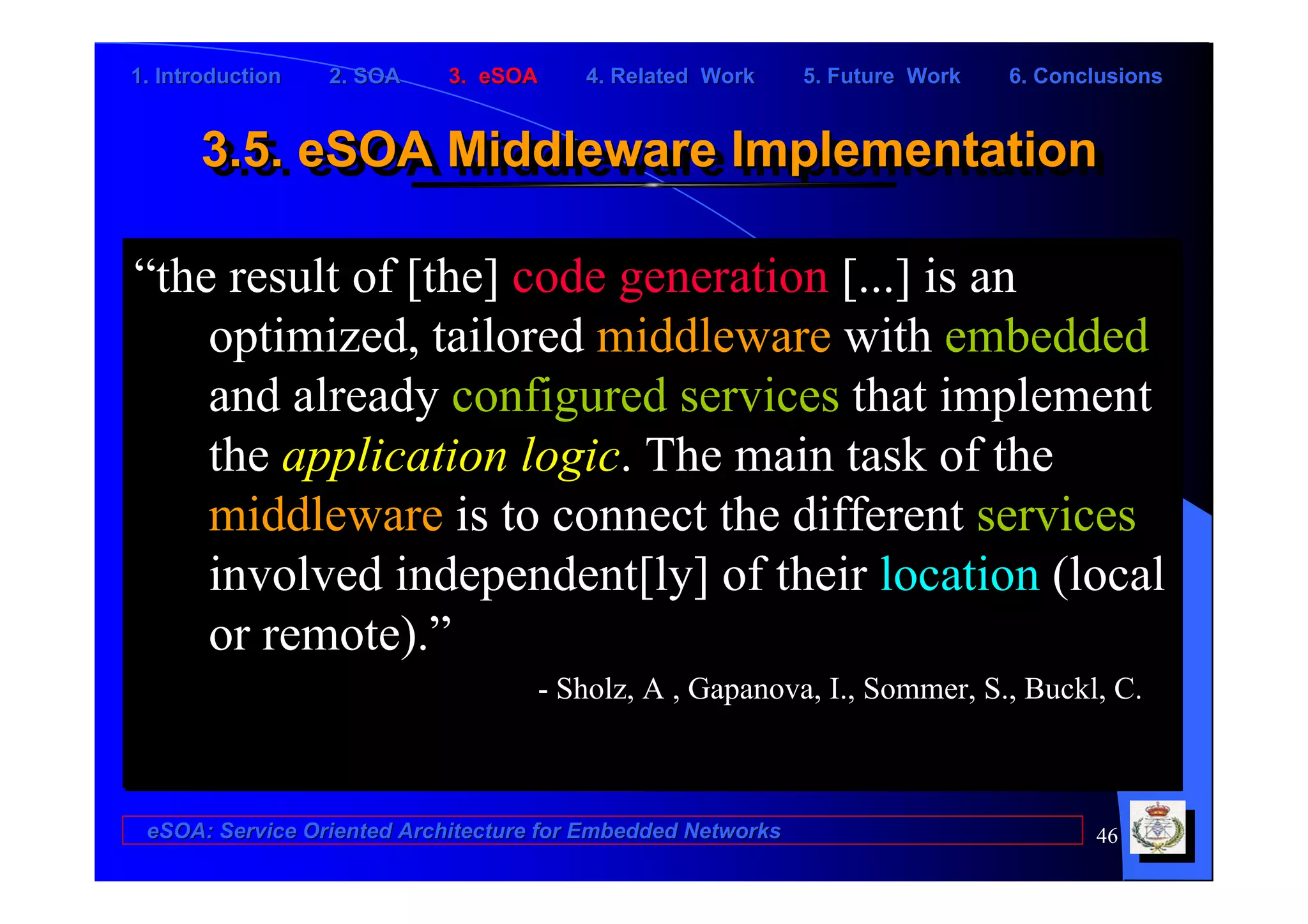 1. Introduction 2. SOA 3. eSOA 4. Related Work 5. Future Work 6. Conclusions

3.5. eSOA Middleware Implementation

“the result of [the] code generation [...] is an optimized, tailored middleware with embedded and already configured services that implement the application logic. The main task of the middleware is to connect the different services involved independent[ly] of their location (local or remote).”

- Sholz, A , Gapanova, I., Sommer, S., Buckl, C.

eSOA: Service Oriented Architecture for Embedded Networks

46